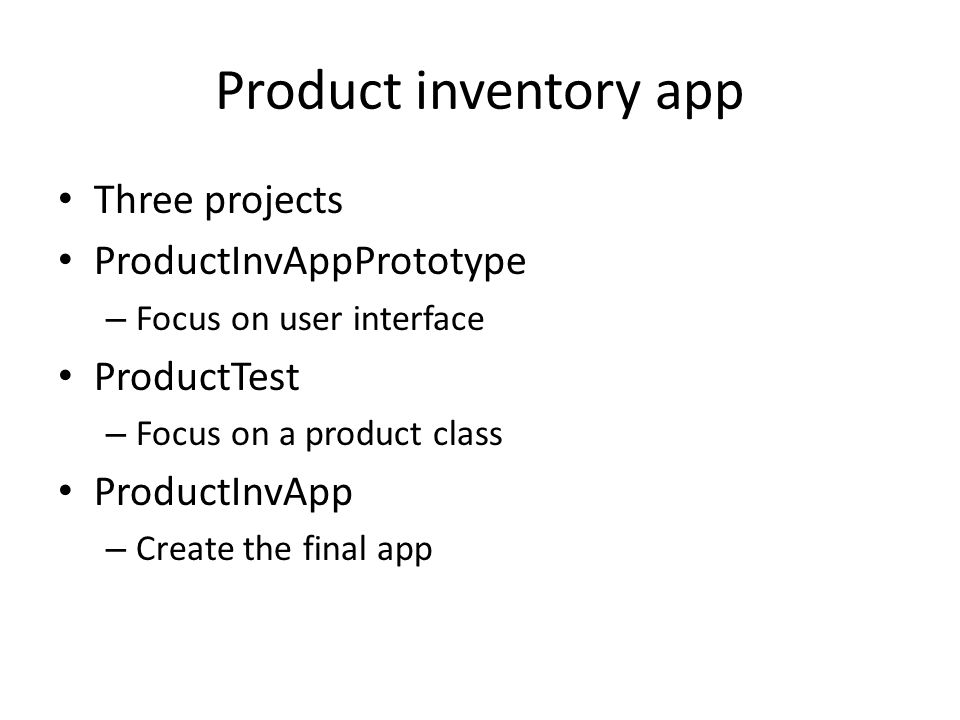 Product inventory app

• Three projects
• ProductInvAppPrototype
– Focus on user interface
• ProductTest
– Focus on a product class
• ProductInvApp
– Create the final app